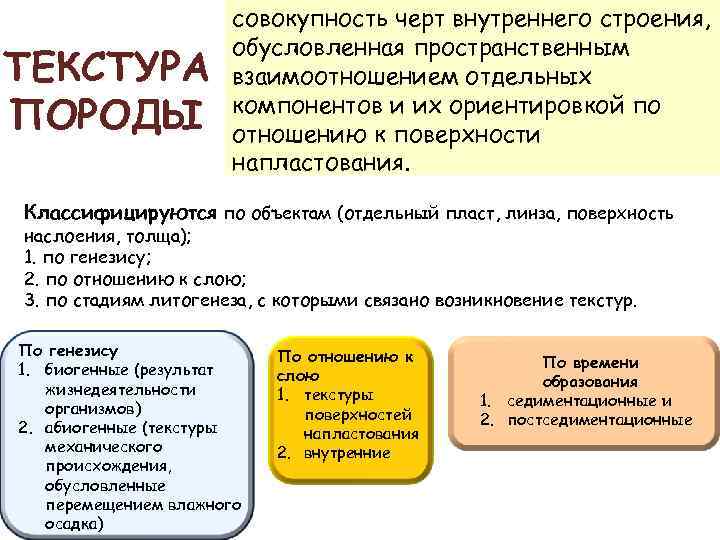 ТЕКСТУРА ПОРОДЫ

совокупность черт внутреннего строения, обусловленная пространственным взаимоотношением отдельных компонентов и их ориентировкой по отношению к поверхности напластования.

Классифицируются по объектам (отдельный пласт, линза, поверхность наслоения, толща);
1. по генезису;
2. по отношению к слою;
3. по стадиям литогенеза, с которыми связано возникновение текстур.

По генезису
1. биогенные (результат жизнедеятельности организмов)
2. абиогенные (текстуры механического происхождения, обусловленные перемещением влажного осадка)

По отношению к слою
1. текстуры поверхностей напластования
2. внутренние

По времени образования
1. седиментационные и
2. постседиментационные